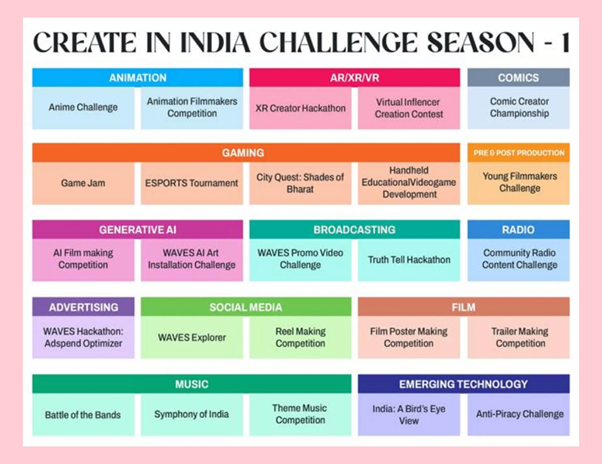 CREATE IN INDIA CHALLENGE SEASON - 1

ANIMATION
Anime Challenge
Animation Filmmakers Competition

AR/XR/VR
XR Creator Hackathon
Virtual Inflencer Creation Contest

COMICS
Comic Creator Championship

GAMING
Game Jam
ESPORTS Tournament
City Quest: Shades of Bharat
Handheld EducationalVideogame Development

PRE & POST PRODUCTION
Young Filmmakers Challenge

GENERATIVE AI
AI Film making Competition
WAVES AI Art Installation Challenge

BROADCASTING
WAVES Promo Video Challenge
Truth Tell Hackathon

RADIO
Community Radio Content Challenge

ADVERTISING
WAVES Hackathon: Adspend Optimizer

SOCIAL MEDIA
WAVES Explorer
Reel Making Competition

FILM
Film Poster Making Competition
Trailer Making Competition

MUSIC
Battle of the Bands
Symphony of India
Theme Music Competition

EMERGING TECHNOLOGY
India: A Bird's Eye View
Anti-Piracy Challenge